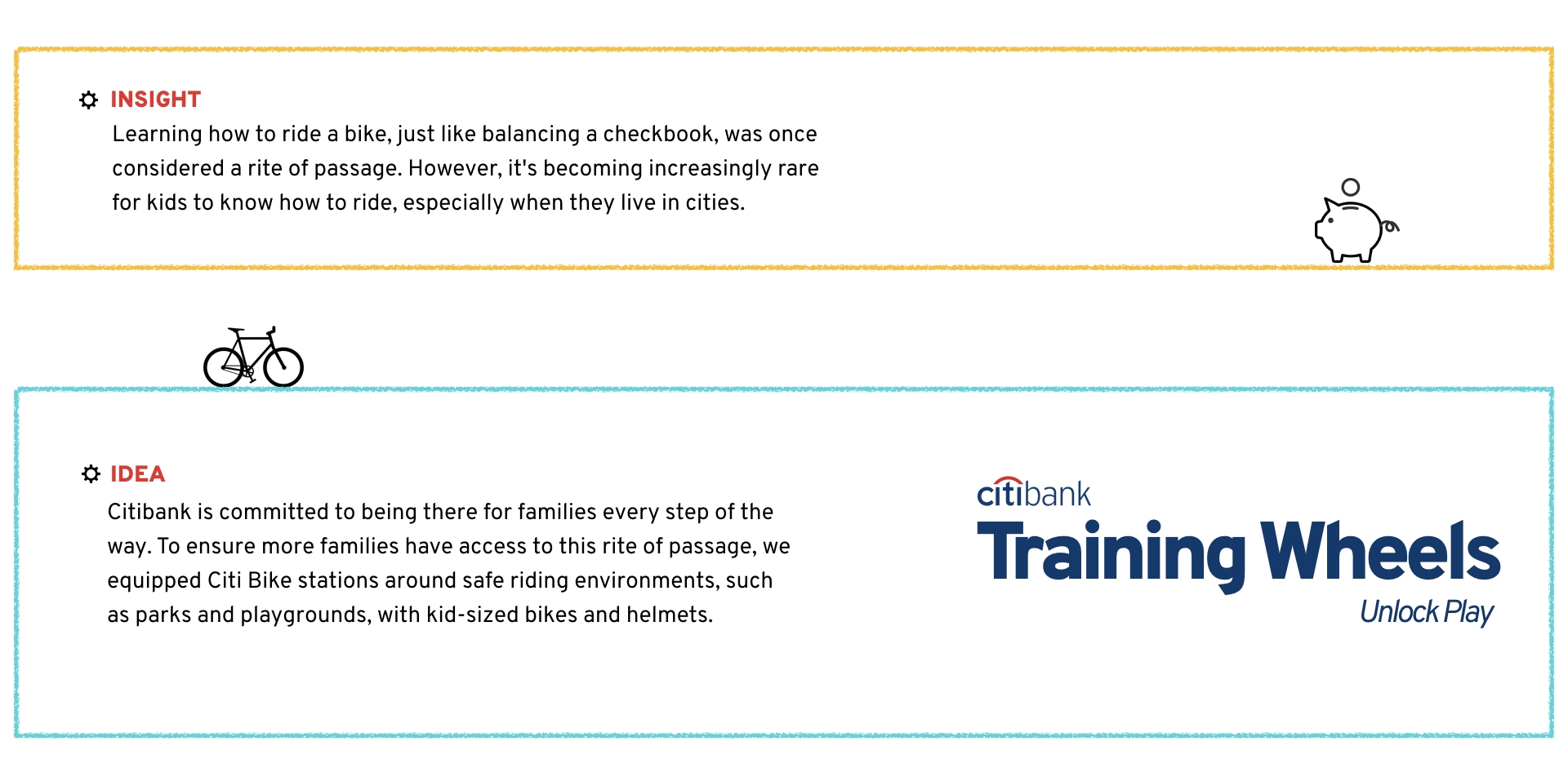 INSIGHT

Learning how to ride a bike, just like balancing a checkbook, was once considered a rite of passage. However, it's becoming increasingly rare for kids to know how to ride, especially when they live in cities.

IDEA

Citibank is committed to being there for families every step of the way. To ensure more families have access to this rite of passage, we equipped Citi Bike stations around safe riding environments, such as parks and playgrounds, with kid-sized bikes and helmets.

citibank
Training Wheels
Unlock Play